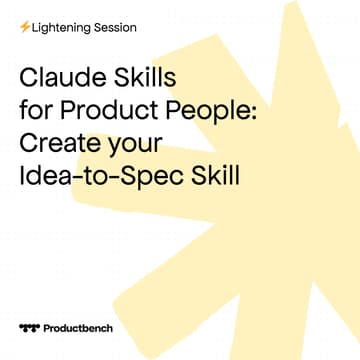 ⚡Lightening Session

Claude Skills for Product People: Create your Idea-to-Spec Skill

Productbench